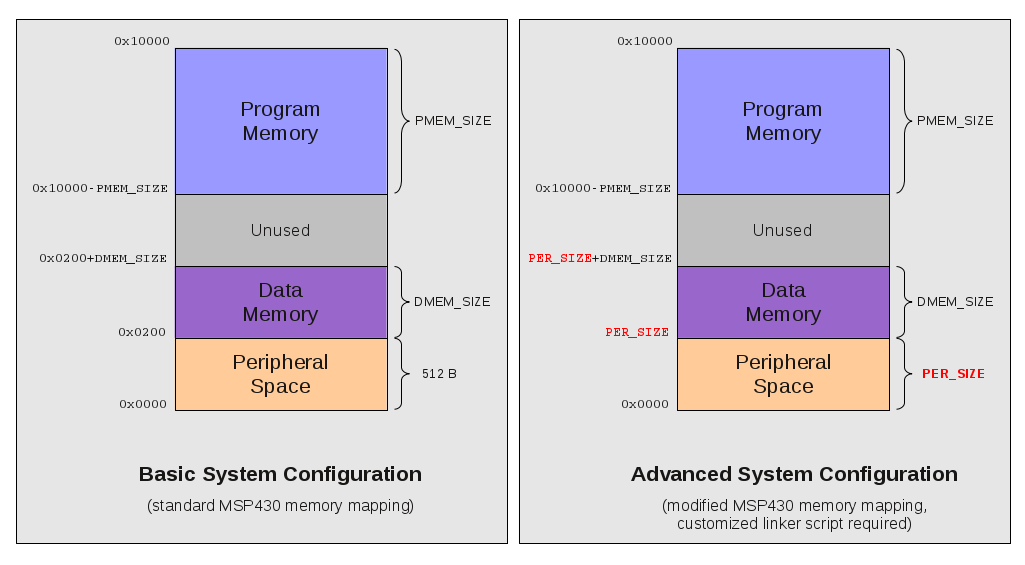 0x10000

Program Memory

PMEM_SIZE

0x10000-PMEM_SIZE

Unused

0x0200+DMEM_SIZE

Data Memory

DMEM_SIZE

0x0200

Peripheral Space

512 B

0x0000

**Basic System Configuration**

(standard MSP430 memory mapping)

0x10000

Program Memory

PMEM_SIZE

0x10000-PMEM_SIZE

Unused

PER_SIZE+DMEM_SIZE

Data Memory

DMEM_SIZE

PER_SIZE

Peripheral Space

PER_SIZE

0x0000

**Advanced System Configuration**

(modified MSP430 memory mapping, customized linker script required)